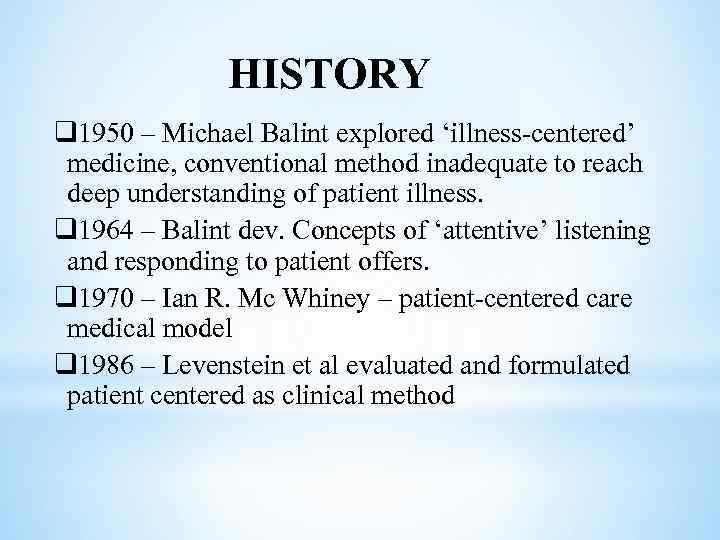 HISTORY

❑1950 – Michael Balint explored ‘illness-centered’ medicine, conventional method inadequate to reach deep understanding of patient illness.

❑1964 – Balint dev. Concepts of ‘attentive’ listening and responding to patient offers.

❑1970 – Ian R. Mc Whiney – patient-centered care medical model

❑1986 – Levenstein et al evaluated and formulated patient centered as clinical method